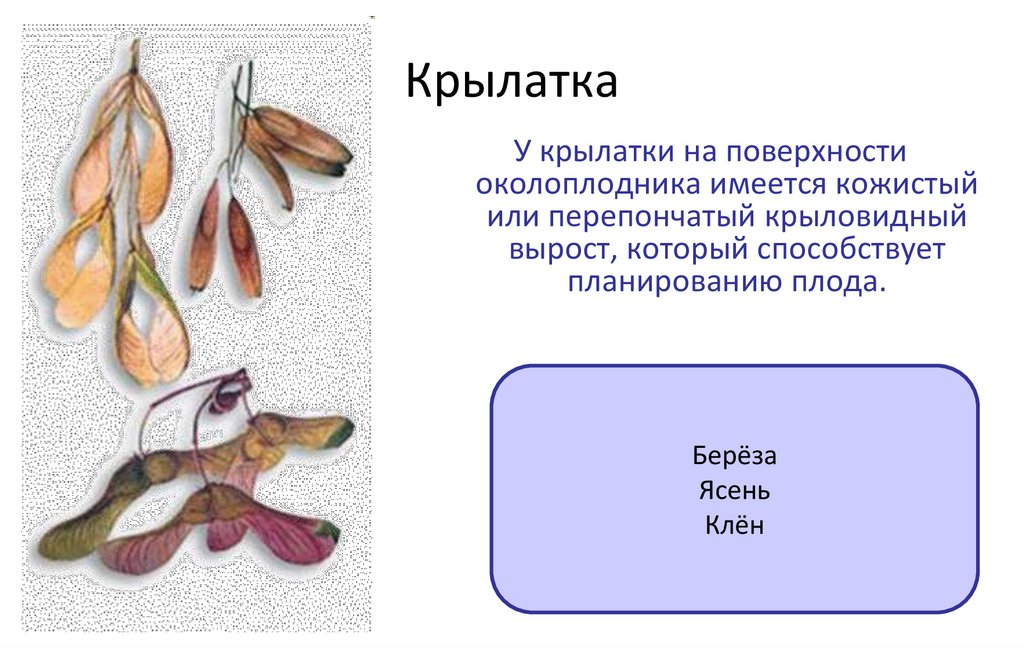 Крылатка

У крылатки на поверхности околоплодника имеется кожистый или перепончатый крыловидный вырост, который способствует планированию плода.

Берёза
Ясень
Клён